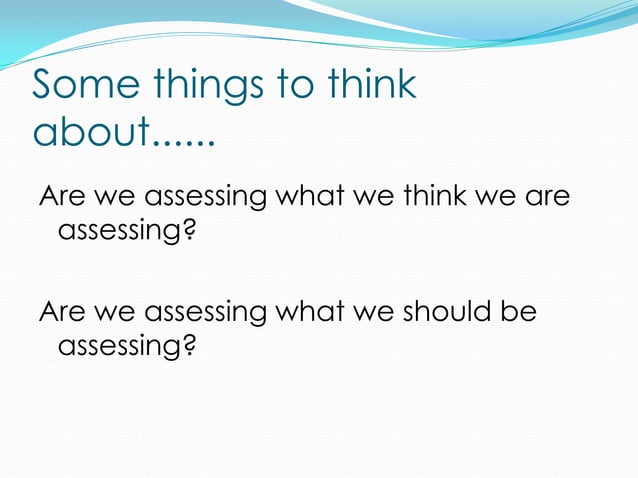 Some things to think about......

Are we assessing what we think we are assessing?

Are we assessing what we should be assessing?